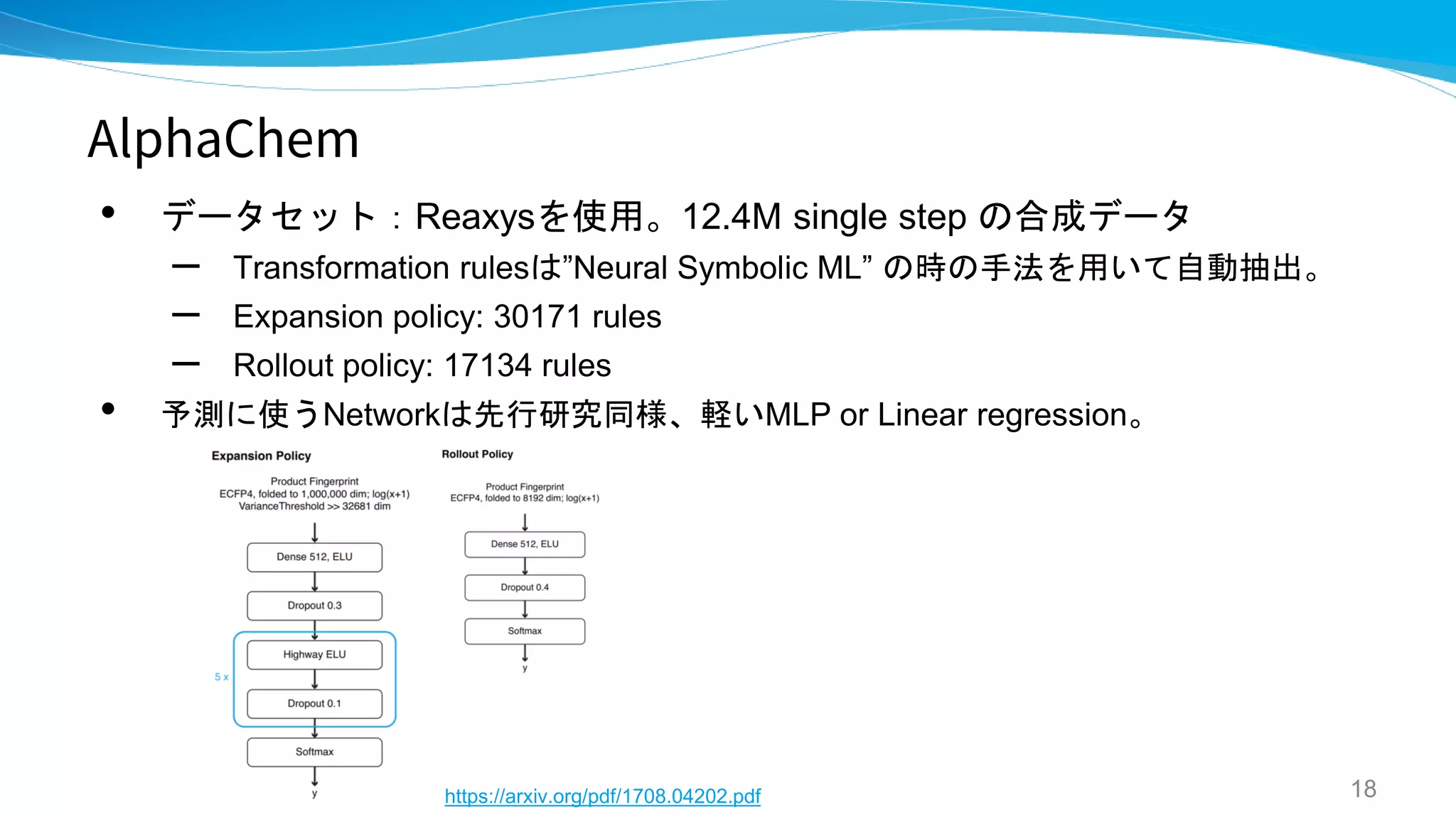 AlphaChem

• データセット：Reaxysを使用。12.4M single step の合成データ
 – Transformation rulesは”Neural Symbolic ML” の時の手法を用いて自動抽出。
 – Expansion policy: 30171 rules
 – Rollout policy: 17134 rules
• 予測に使うNetworkは先行研究同様、軽いMLP or Linear regression。

Expansion Policy

Product Fingerprint
ECFP4, folded to 1,000,000 dim; log(x+1)
VarianceThreshold >> 32681 dim

Dense 512, ELU

Dropout 0.3

5 x

Highway ELU

Dropout 0.1

Softmax

y

Rollout Policy

Product Fingerprint
ECFP4, folded to 8192 dim; log(x+1)

Dense 512, ELU

Dropout 0.4

Softmax

y

https://arxiv.org/pdf/1708.04202.pdf

18